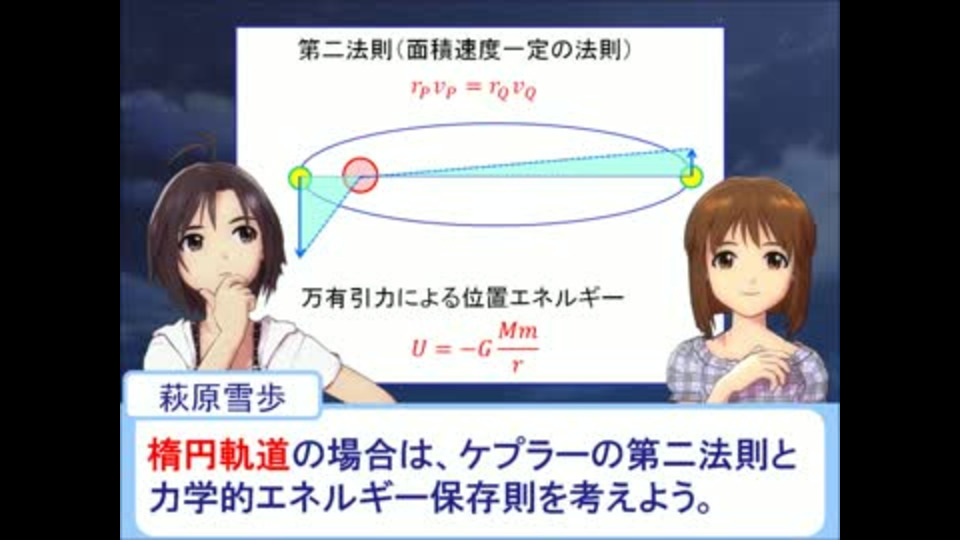 第二法則（面積速度一定の法則）

$r_P v_P = r_Q v_Q$

万有引力による位置エネルギー

$U = -G\frac{Mm}{r}$

萩原雪歩

楕円軌道の場合は、ケプラーの第二法則と力学的エネルギー保存則を考えよう。